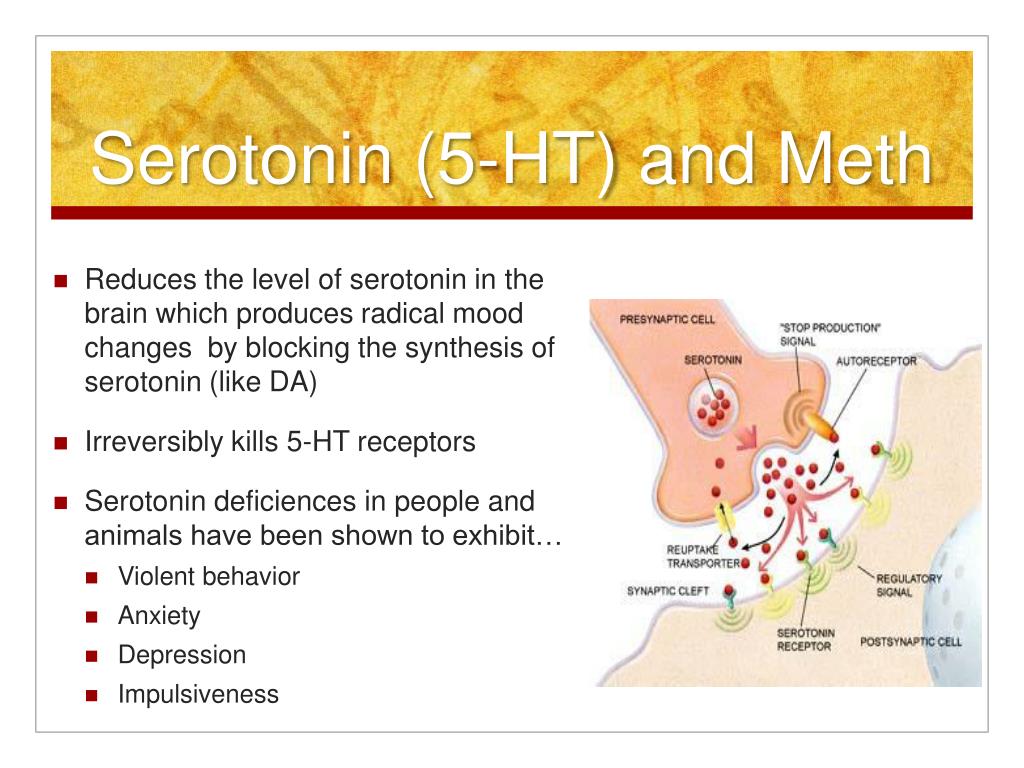 Serotonin (5-HT) and Meth

Reduces the level of serotonin in the brain which produces radical mood changes by blocking the synthesis of serotonin (like DA)

Irreversibly kills 5-HT receptors

Serotonin deficiences in people and animals have been shown to exhibit…

Violent behavior

Anxiety

Depression

Impulsiveness

PRESYNAPTIC CELL

"STOP PRODUCTION" SIGNAL

SEROTONIN

AUTORECEPTOR

REUPTAKE TRANSPORTER

SYNAPTIC CLEFT

REGULATORY SIGNAL

SEROTONIN RECEPTOR

POSTSYNAPTIC CELL